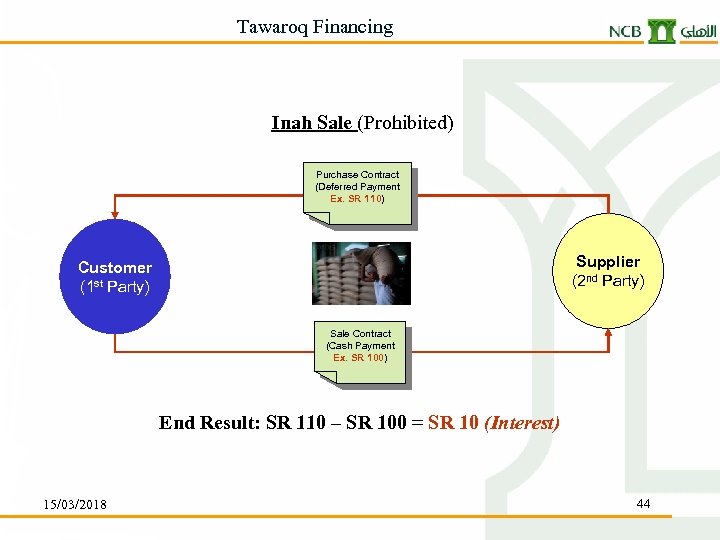 Tawaroq Financing

NCB الأهلي

Inah Sale (Prohibited)

Purchase Contract (Deferred Payment Ex. SR 110)

Customer ($1^{st}$ Party)

Supplier ($2^{nd}$ Party)

Sale Contract (Cash Payment Ex. SR 100)

End Result: SR 110 – SR 100 = SR 10 (Interest)

15/03/2018

44